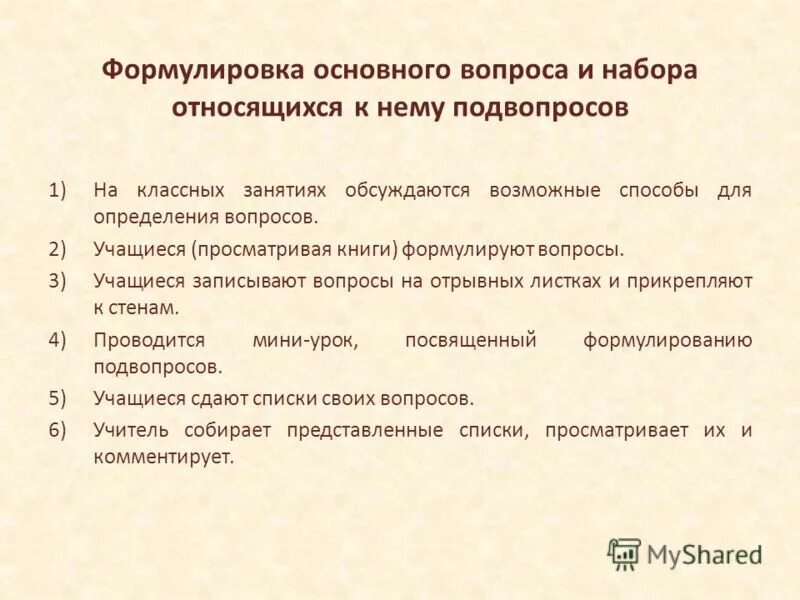 Формулировка основного вопроса и набора относящихся к нему подвопросов

1) На классных занятиях обсуждаются возможные способы для определения вопросов.
2) Учащиеся (просматривая книги) формулируют вопросы.
3) Учащиеся записывают вопросы на отрывных листках и прикрепляют к стенам.
4) Проводится мини-урок, посвященный формулированию подвопросов.
5) Учащиеся сдают списки своих вопросов.
6) Учитель собирает представленные списки, просматривает их и комментирует.

MyShared